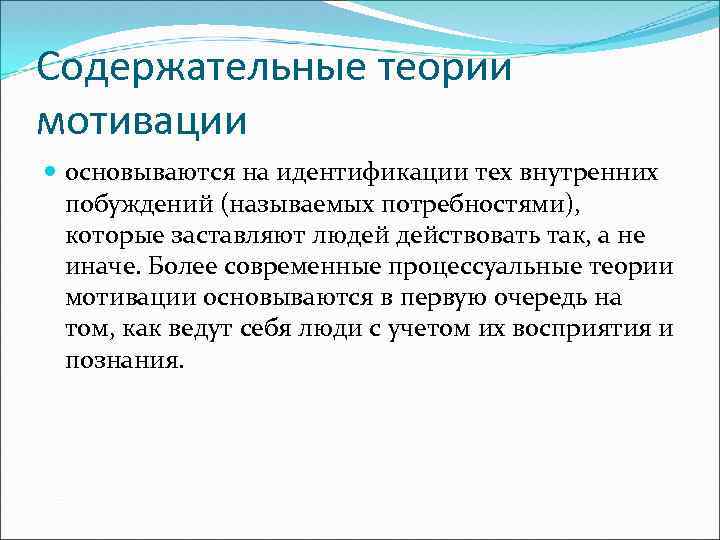 Содержательные теории мотивации

основываются на идентификации тех внутренних побуждений (называемых потребностями), которые заставляют людей действовать так, а не иначе. Более современные процессуальные теории мотивации основываются в первую очередь на том, как ведут себя люди с учетом их восприятия и познания.